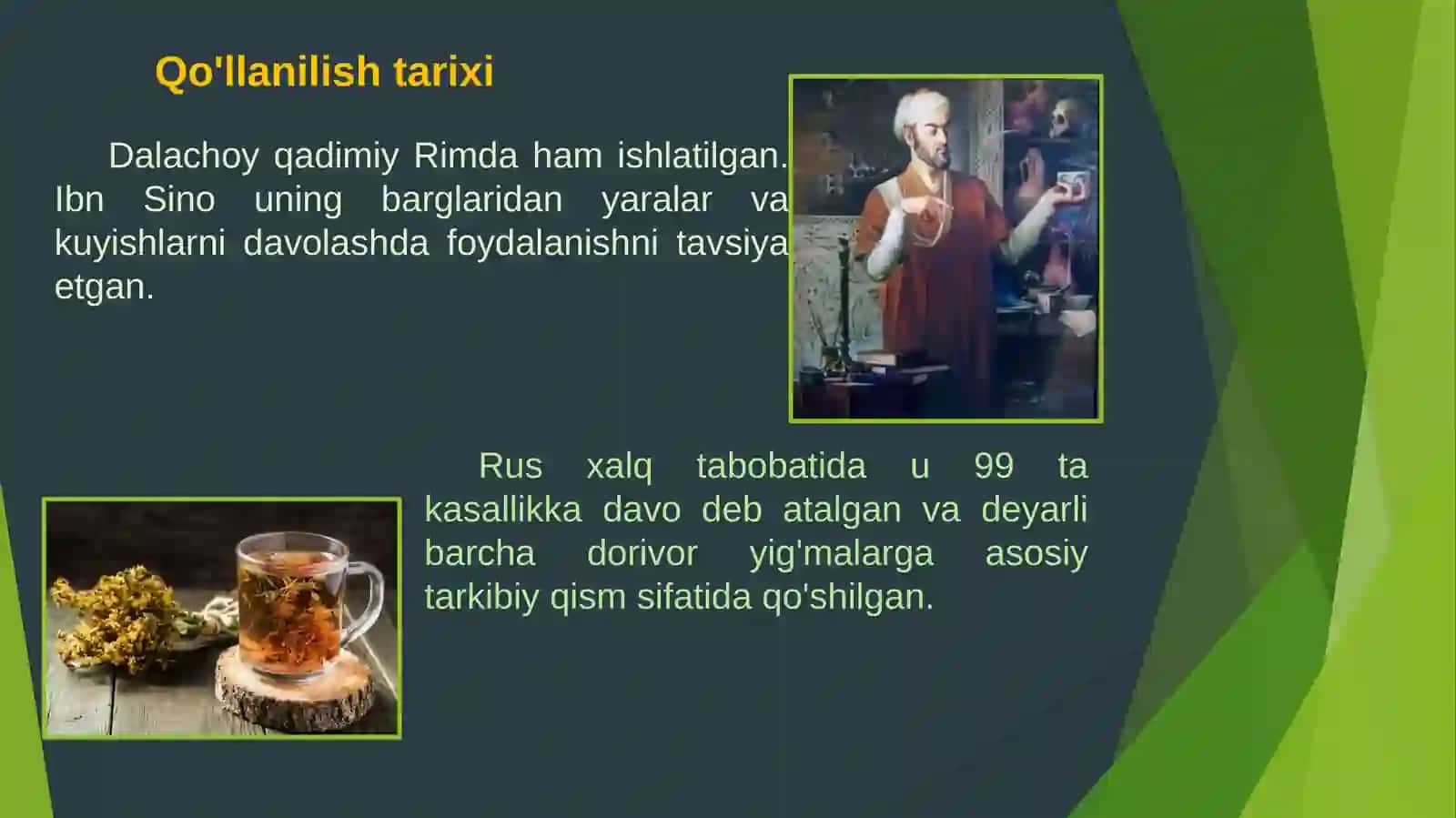 Qo'llanilish tarixi

Dalachoy qadimiy Rimda ham ishlatilgan. Ibn Sino uning barglaridan yaralar va kuyishlarni davolashda foydalanishni tavsiya etgan.

Rus xalq tabobatida u 99 ta kasallikka davo deb atalgan va deyarli barcha dorivor yig'malarga asosiy tarkibiy qism sifatida qo'shilgan.